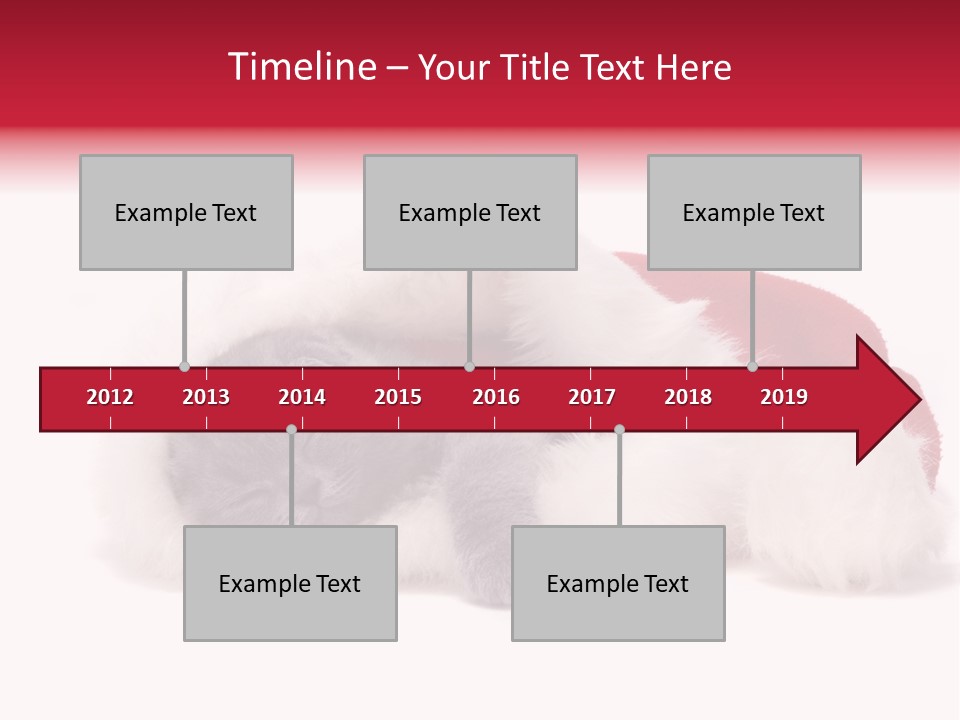 Timeline – Your Title Text Here

Example Text

Example Text

Example Text

2012 2013 2014 2015 2016 2017 2018 2019

Example Text

Example Text